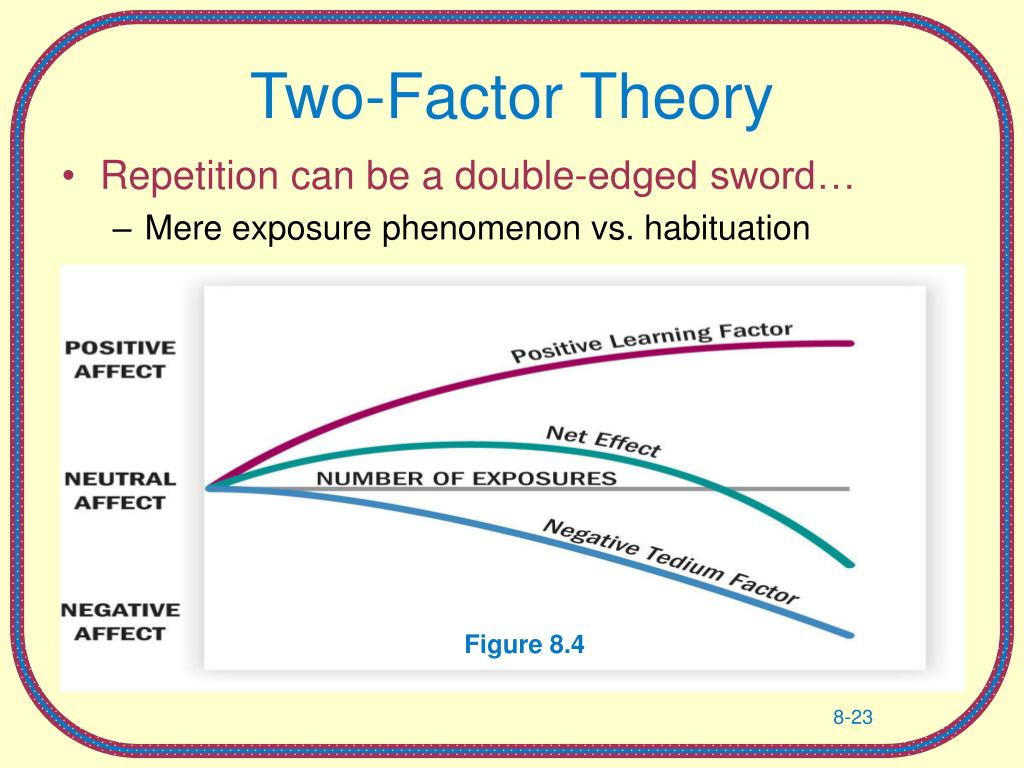 Two-Factor Theory

• Repetition can be a double-edged sword…
– Mere exposure phenomenon vs. habituation

POSITIVE AFFECT

NEUTRAL AFFECT

NEGATIVE AFFECT

Positive Learning Factor

Net Effect

NUMBER OF EXPOSURES

Negative Tedium Factor

Figure 8.4

8-23